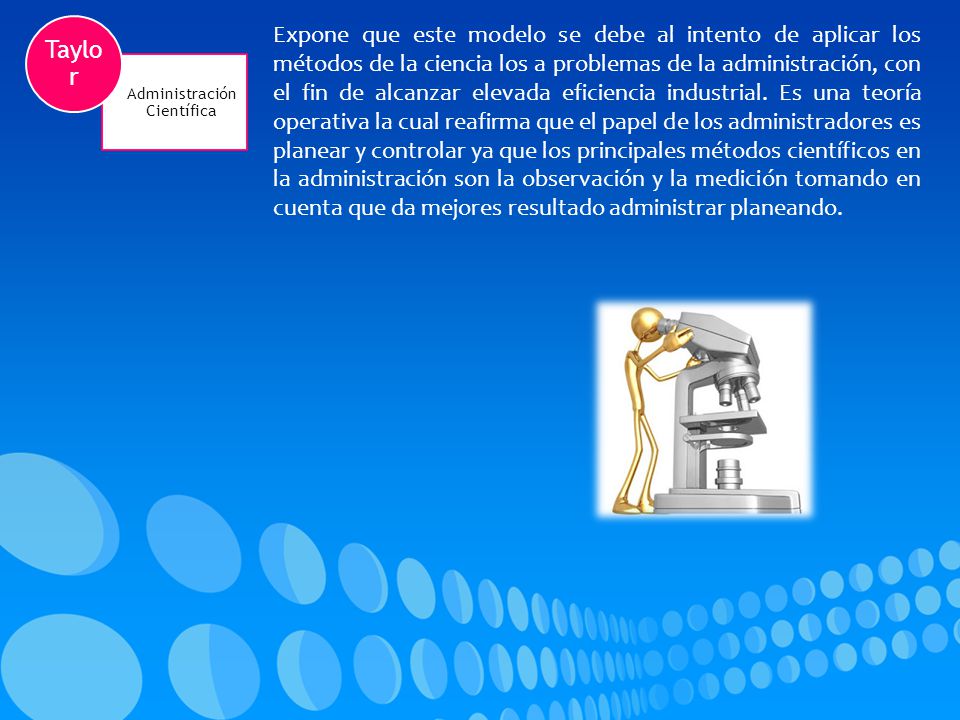 Taylo
r

Administración Científica

Expone que este modelo se debe al intento de aplicar los métodos de la ciencia los a problemas de la administración, con el fin de alcanzar elevada eficiencia industrial. Es una teoría operativa la cual reafirma que el papel de los administradores es planear y controlar ya que los principales métodos científicos en la administración son la observación y la medición tomando en cuenta que da mejores resultado administrar planeando.